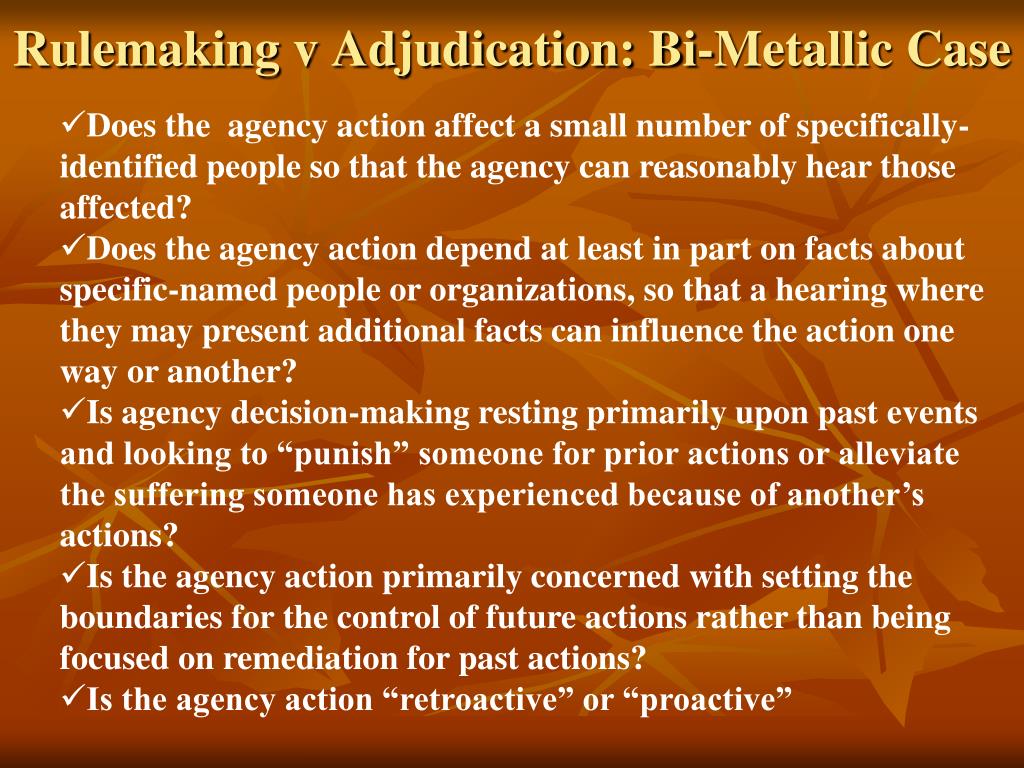 Rulemaking v Adjudication: Bi-Metallic Case

✓Does the agency action affect a small number of specifically-identified people so that the agency can reasonably hear those affected?

✓Does the agency action depend at least in part on facts about specific-named people or organizations, so that a hearing where they may present additional facts can influence the action one way or another?

✓Is agency decision-making resting primarily upon past events and looking to “punish” someone for prior actions or alleviate the suffering someone has experienced because of another’s actions?

✓Is the agency action primarily concerned with setting the boundaries for the control of future actions rather than being focused on remediation for past actions?

✓Is the agency action “retroactive” or “proactive”